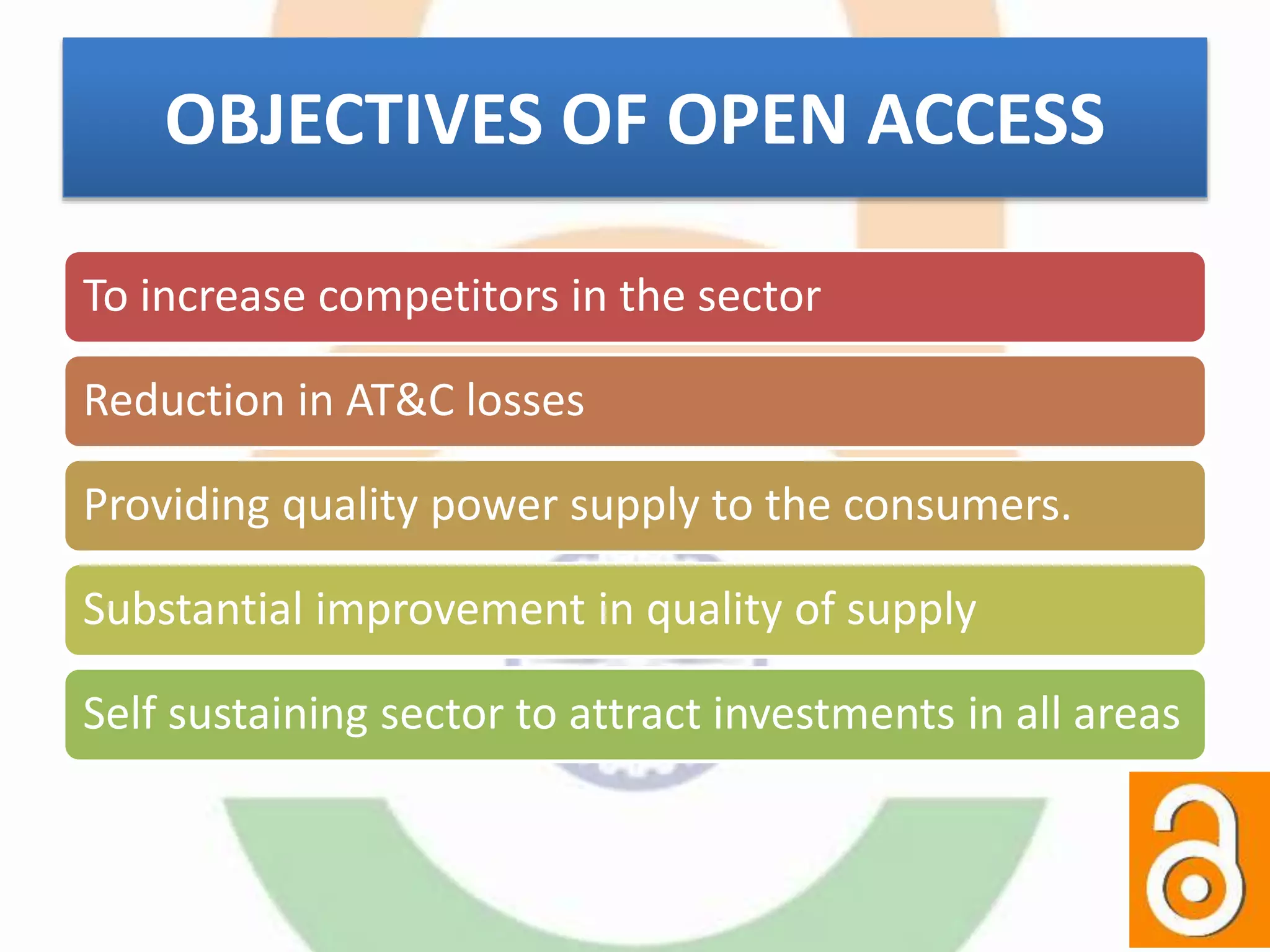 OBJECTIVES OF OPEN ACCESS

To increase competitors in the sector

Reduction in AT&C losses

Providing quality power supply to the consumers.

Substantial improvement in quality of supply

Self sustaining sector to attract investments in all areas